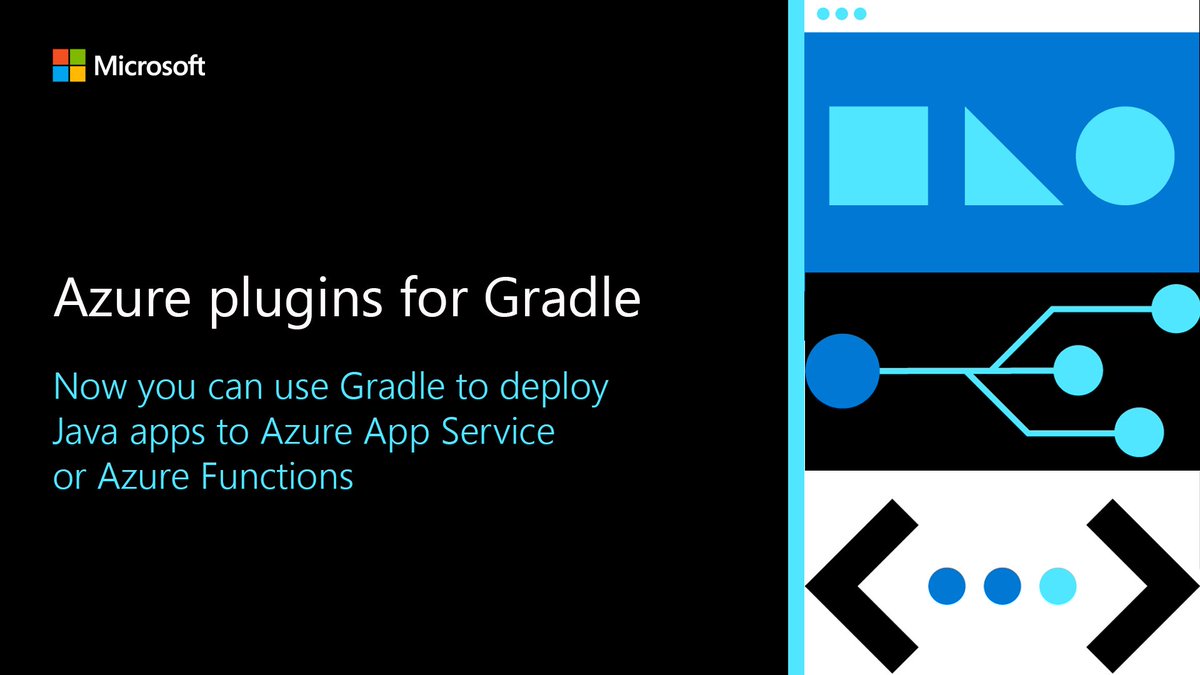 Microsoft

Azure plugins for Gradle

Now you can use Gradle to deploy Java apps to Azure App Service or Azure Functions